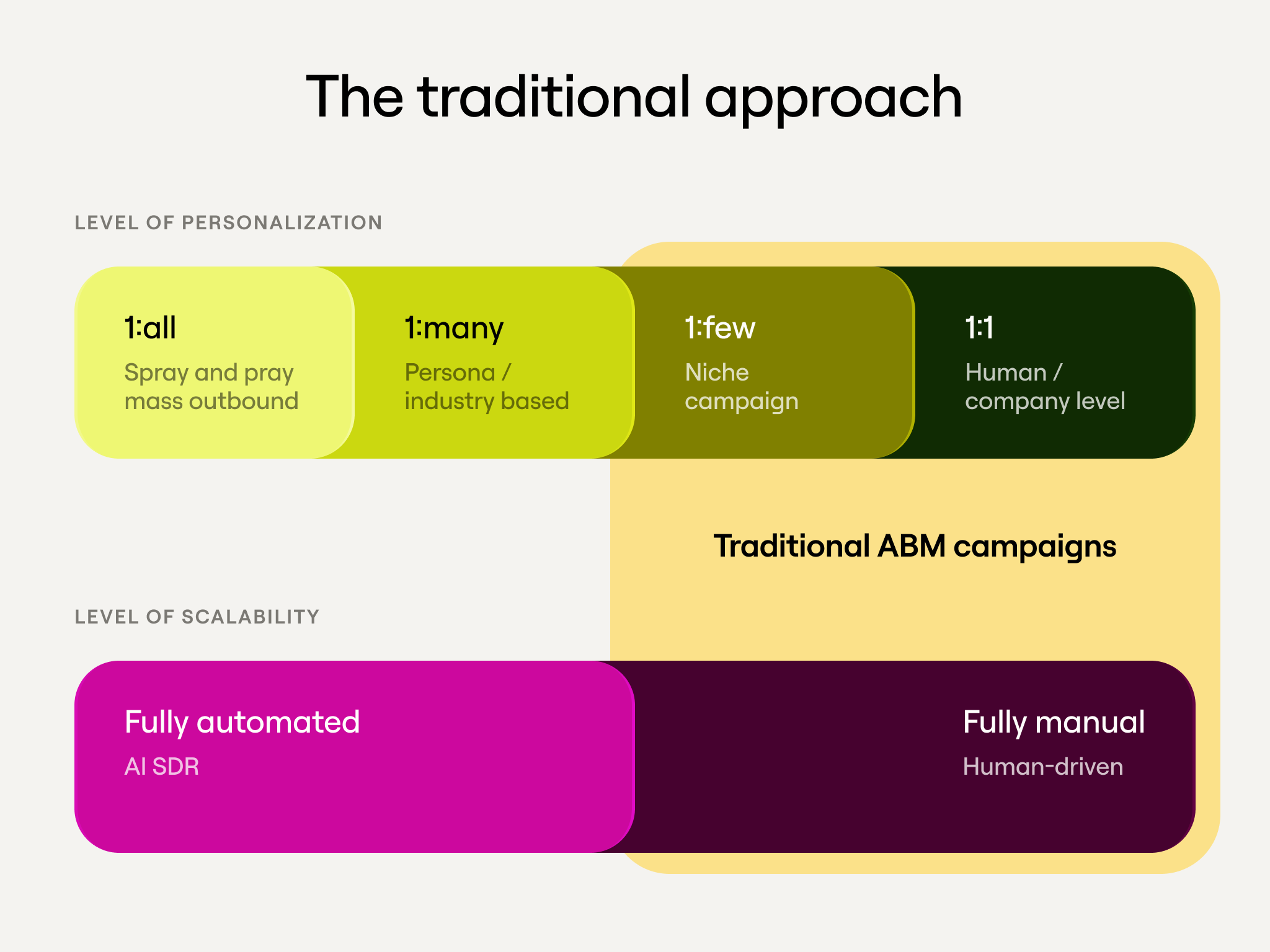 The traditional approach

LEVEL OF PERSONALIZATION

1:all
Spray and pray mass outbound

1:many
Persona / industry based

1:few
Niche campaign

1:1
Human / company level

Traditional ABM campaigns

LEVEL OF SCALABILITY

Fully automated
AI SDR

Fully manual
Human-driven